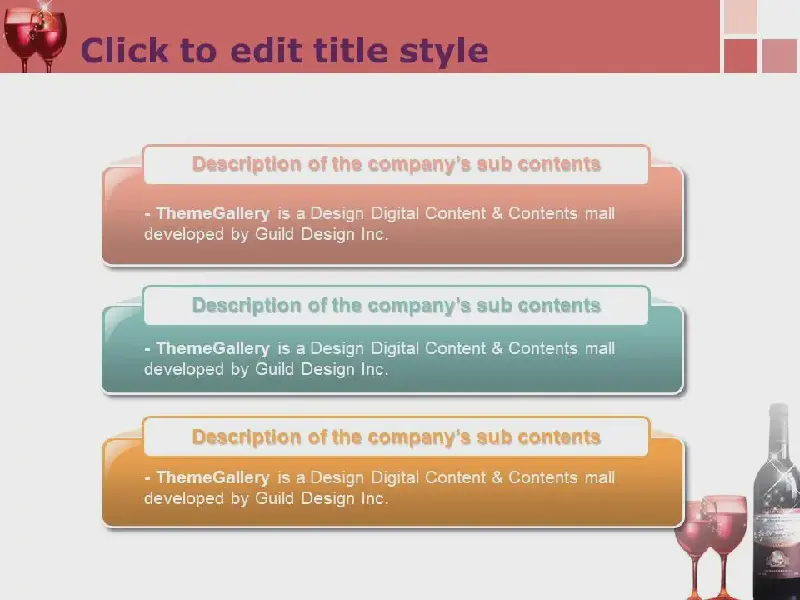 Click to edit title style

Description of the company's sub contents

- ThemeGallery is a Design Digital Content & Contents mall developed by Guild Design Inc.

Description of the company's sub contents

- ThemeGallery is a Design Digital Content & Contents mall developed by Guild Design Inc.

Description of the company's sub contents

- ThemeGallery is a Design Digital Content & Contents mall developed by Guild Design Inc.